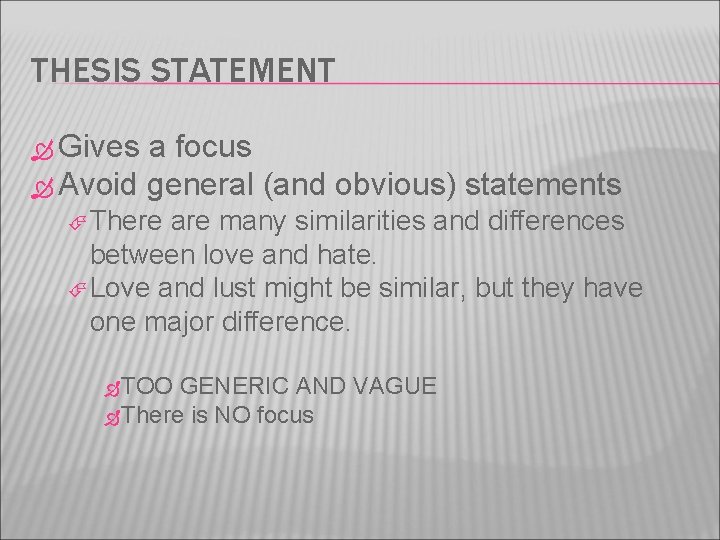 THESIS STATEMENT

Gives a focus
Avoid general (and obvious) statements
There are many similarities and differences between love and hate.
Love and lust might be similar, but they have one major difference.

TOO GENERIC AND VAGUE
There is NO focus